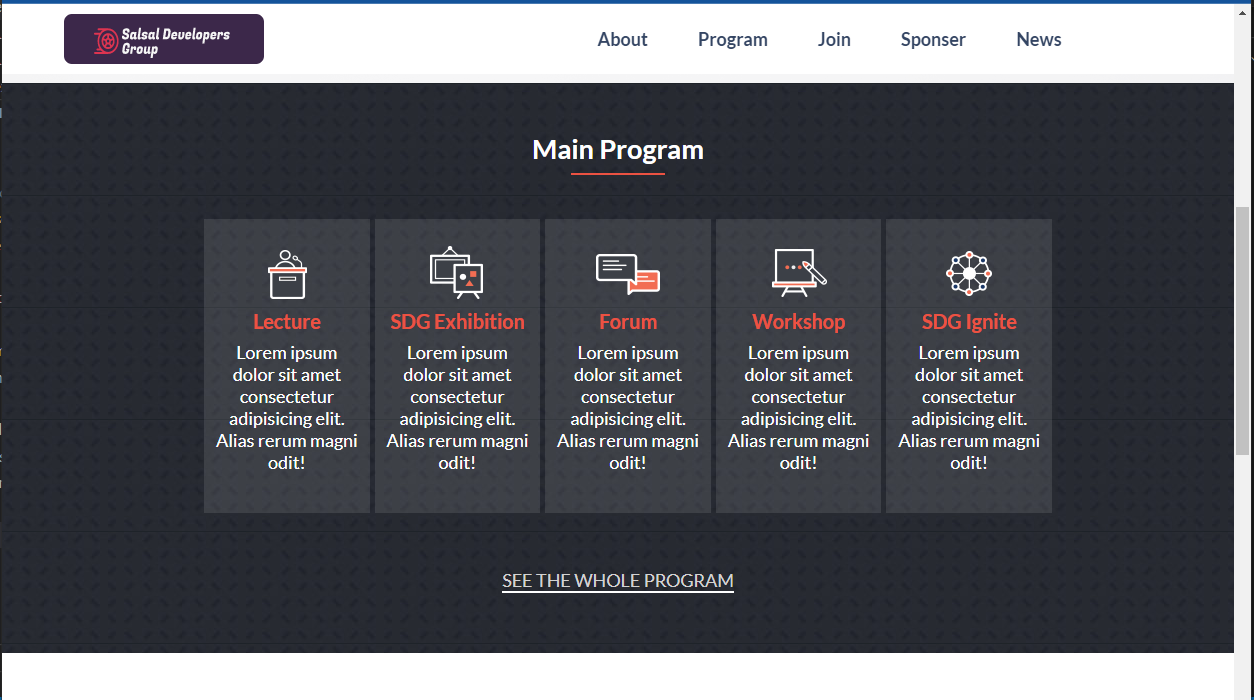 Salsal Developers Group

About Program Join Sponser News

Main Program

Lecture
Lorem ipsum dolor sit amet consectetur adipisicing elit. Alias rerum magni odit!

SDG Exhibition
Lorem ipsum dolor sit amet consectetur adipisicing elit. Alias rerum magni odit!

Forum
Lorem ipsum dolor sit amet consectetur adipisicing elit. Alias rerum magni odit!

Workshop
Lorem ipsum dolor sit amet consectetur adipisicing elit. Alias rerum magni odit!

SDG Ignite
Lorem ipsum dolor sit amet consectetur adipisicing elit. Alias rerum magni odit!

SEE THE WHOLE PROGRAM